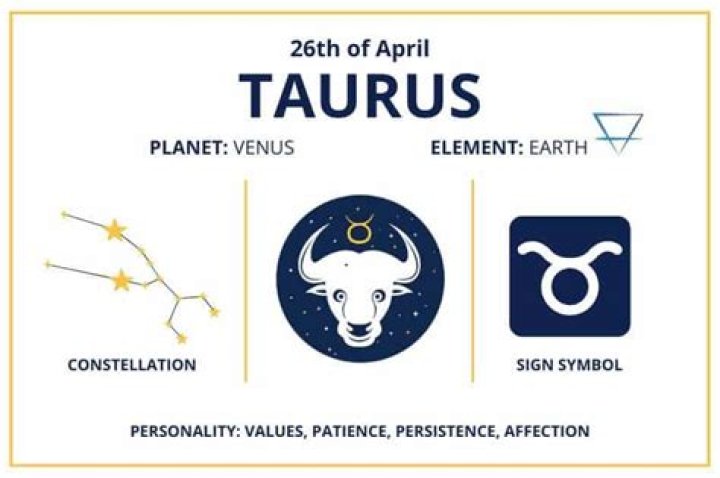 26th of April

TAURUS

PLANET: VENUS

ELEMENT: EARTH

CONSTELLATION

SIGN SYMBOL

PERSONALITY: VALUES, PATIENCE, PERSISTENCE, AFFECTION